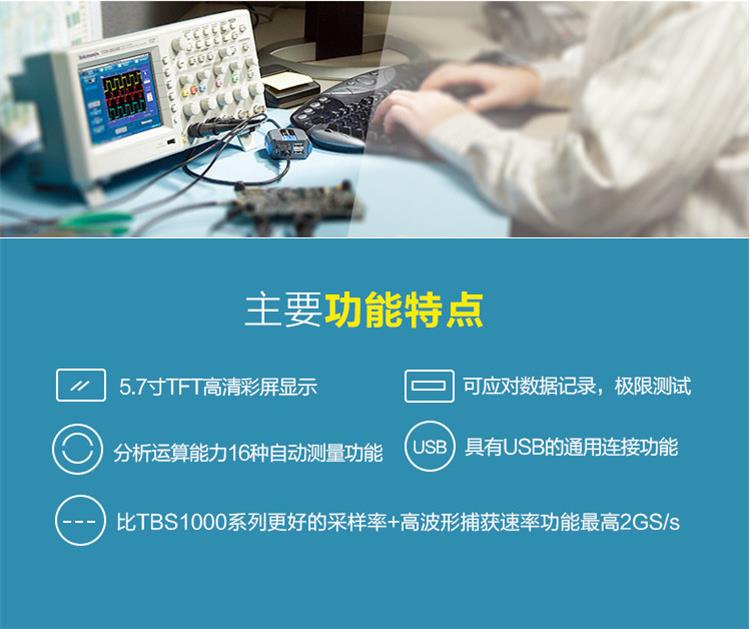 Tektronix

主要功能特点

5.7寸TFT高清彩屏显示

可应对数据记录，极限测试

分析运算能力16种自动测量功能

USB

具有USB的通用连接功能

比TBS1000系列更好的采样率+高波形捕获速率功能最高2GS/s